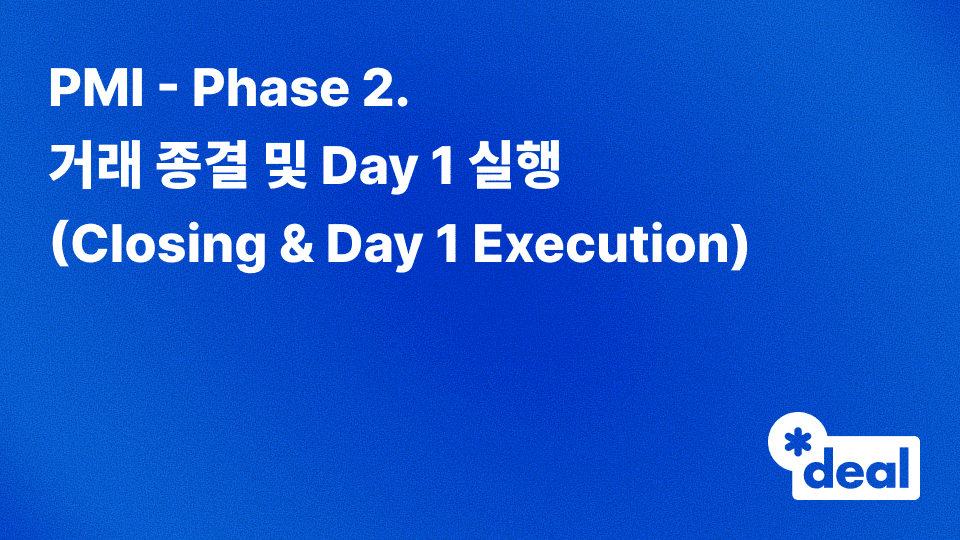 PMI - Phase 2.
거래 종결 및 Day 1 실행
(Closing & Day 1 Execution)

*deal